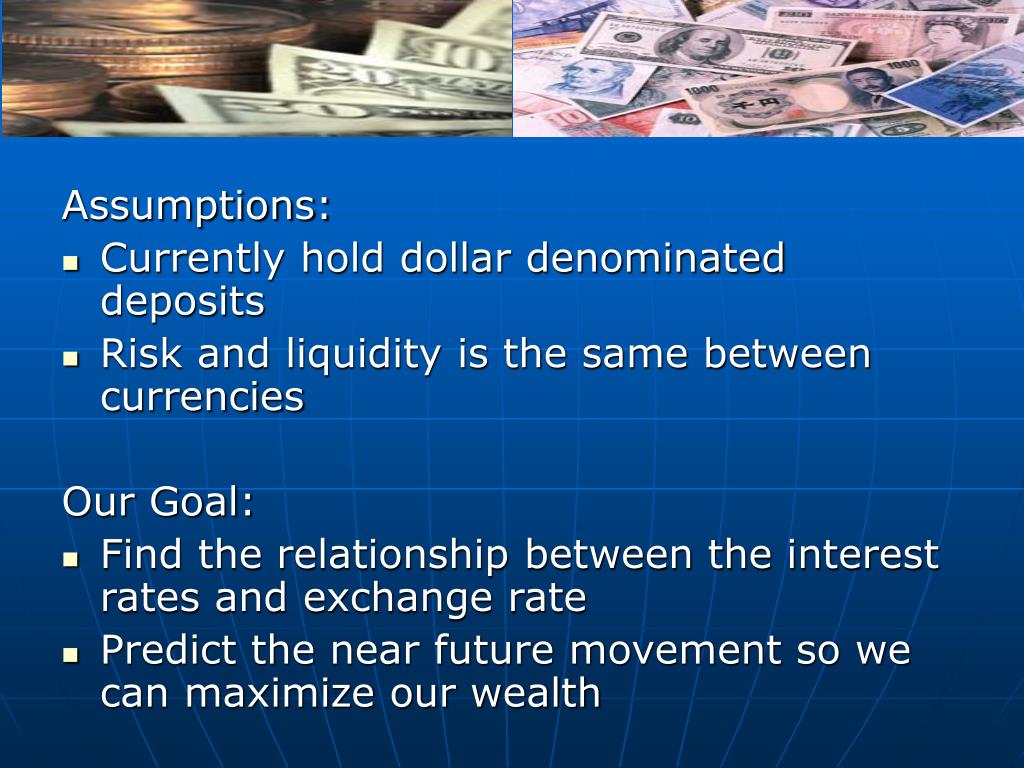 Assumptions:
- Currently hold dollar denominated deposits
- Risk and liquidity is the same between currencies

Our Goal:
- Find the relationship between the interest rates and exchange rate
- Predict the near future movement so we can maximize our wealth